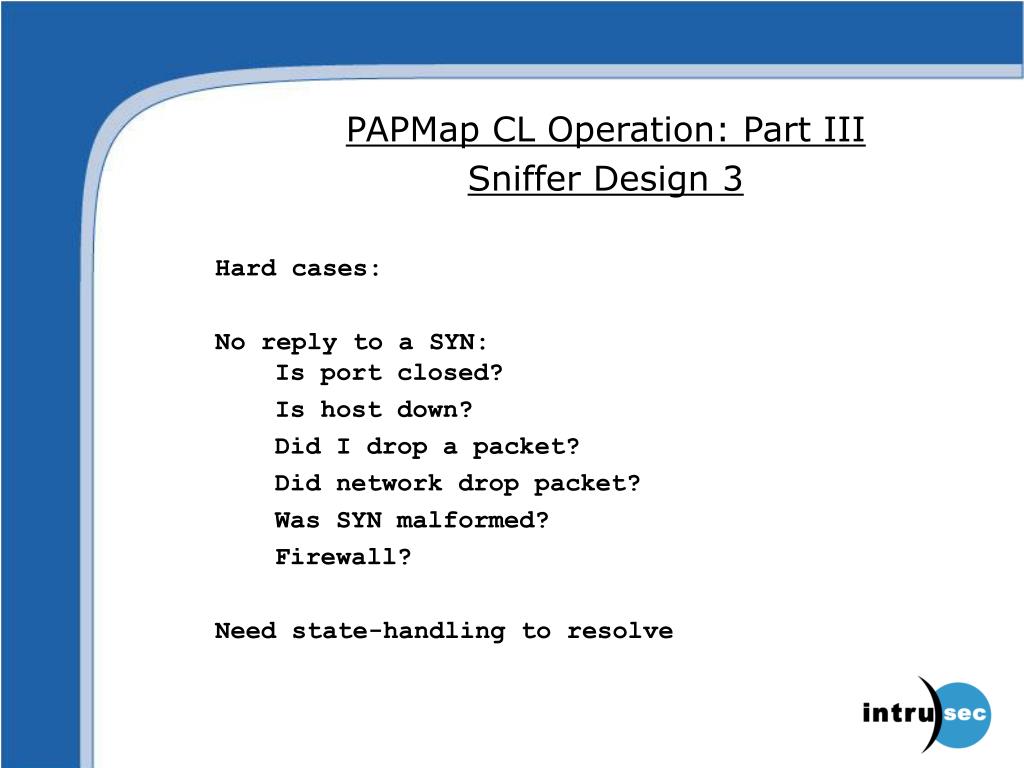 PAPMap CL Operation: Part III
Sniffer Design 3

Hard cases:

No reply to a SYN:
Is port closed?
Is host down?
Did I drop a packet?
Did network drop packet?
Was SYN malformed?
Firewall?

Need state-handling to resolve

intru sec